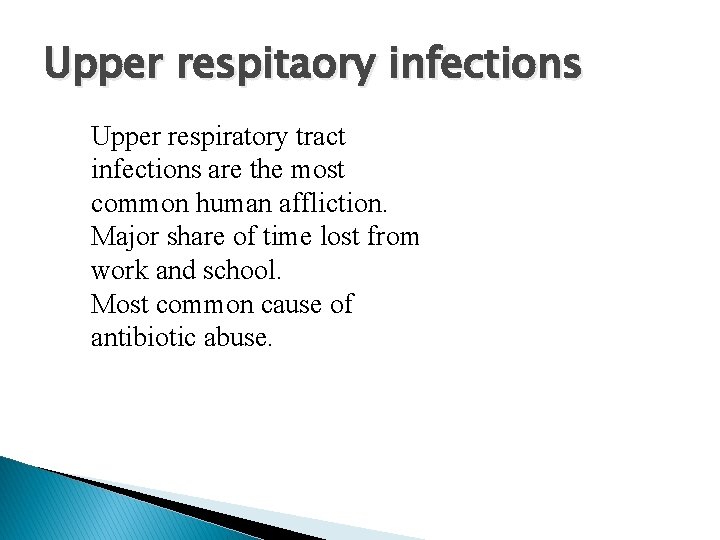 Upper respitaory infections

Upper respiratory tract infections are the most common human affliction.
Major share of time lost from work and school.
Most common cause of antibiotic abuse.